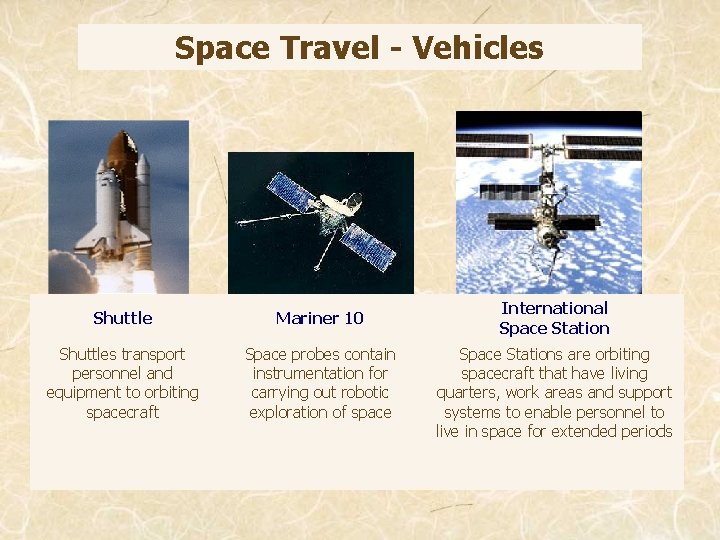 Space Travel - Vehicles

Shuttle

Shuttles transport personnel and equipment to orbiting spacecraft

Mariner 10

Space probes contain instrumentation for carrying out robotic exploration of space

International Space Station

Space Stations are orbiting spacecraft that have living quarters, work areas and support systems to enable personnel to live in space for extended periods